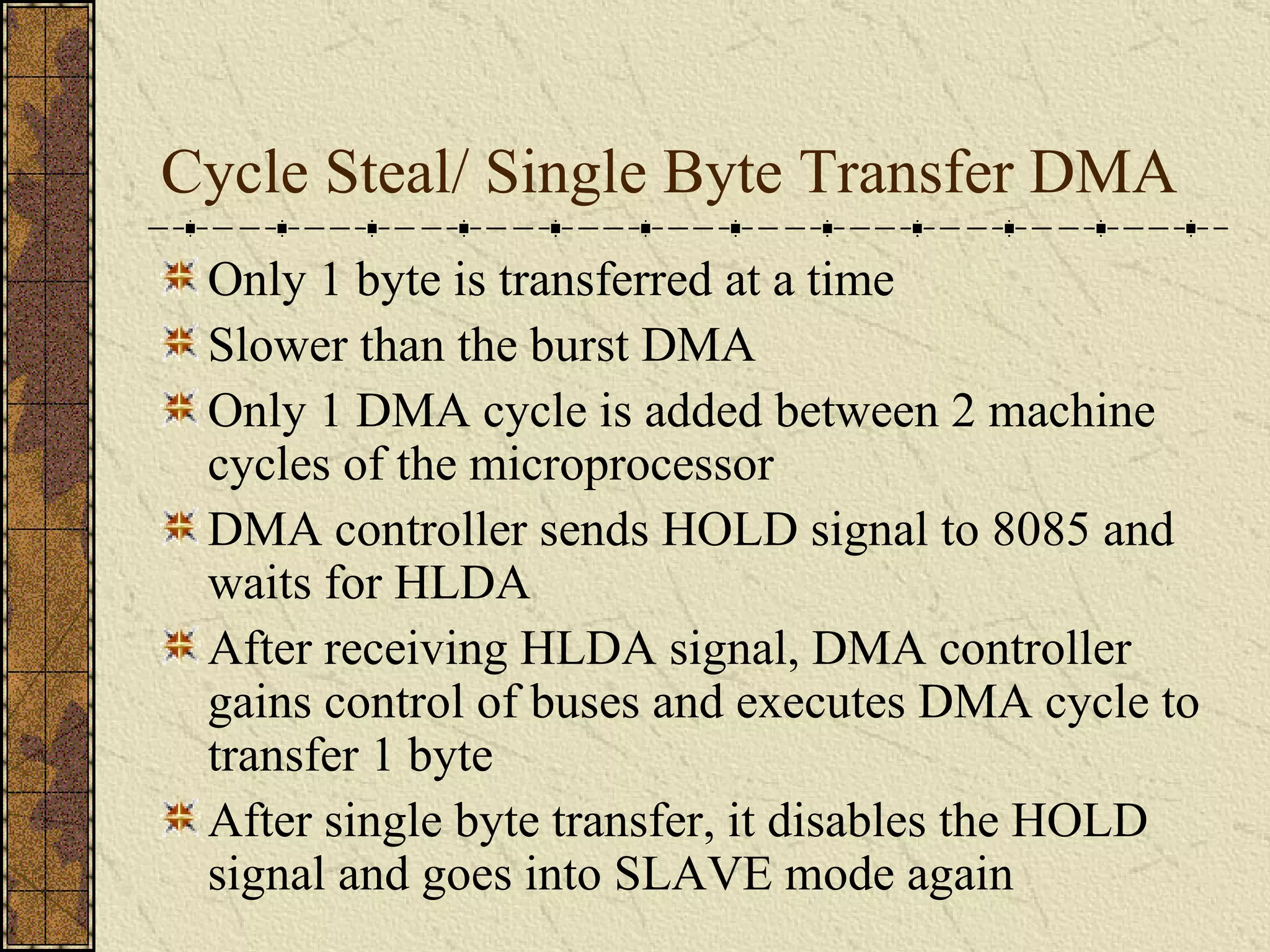 Cycle Steal/ Single Byte Transfer DMA

Only 1 byte is transferred at a time

Slower than the burst DMA

Only 1 DMA cycle is added between 2 machine cycles of the microprocessor

DMA controller sends HOLD signal to 8085 and waits for HLDA

After receiving HLDA signal, DMA controller gains control of buses and executes DMA cycle to transfer 1 byte

After single byte transfer, it disables the HOLD signal and goes into SLAVE mode again